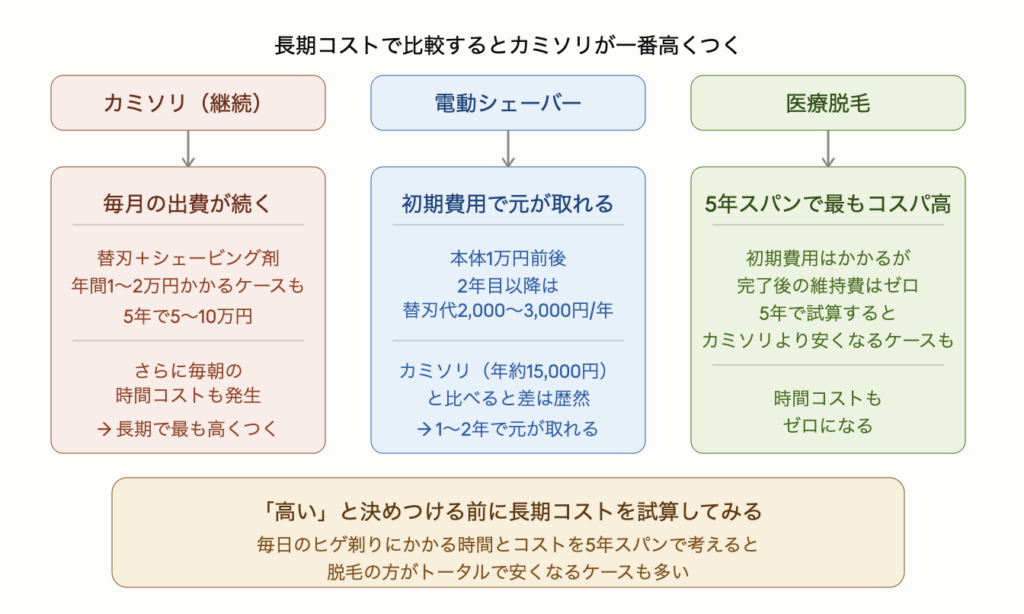 長期コストで比較するとカミソリが一番高くつく

カミソリ（継続）

毎月の出費が続く

替刃＋シェービング剤
年間1〜2万円かかるケースも
5年で5〜10万円

さらに毎朝の
時間コストも発生

→ 長期で最も高くつく

電動シェーバー

初期費用で元が取れる

本体1万円前後
2年目以降は
替刃代2,000〜3,000円/年

カミソリ（年約15,000円）
と比べると差は歴然

→ 1〜2年で元が取れる

医療脱毛

5年スパンで最もコスパ高

初期費用はかかるが
完了後の維持費はゼロ
5年で試算すると
カミソリより安くなるケースも

時間コストも
ゼロになる

「高い」と決めつける前に長期コストを試算してみる

毎日のヒゲ剃りにかかる時間とコストを5年スパンで考えると
脱毛の方がトータルで安くなるケースも多い